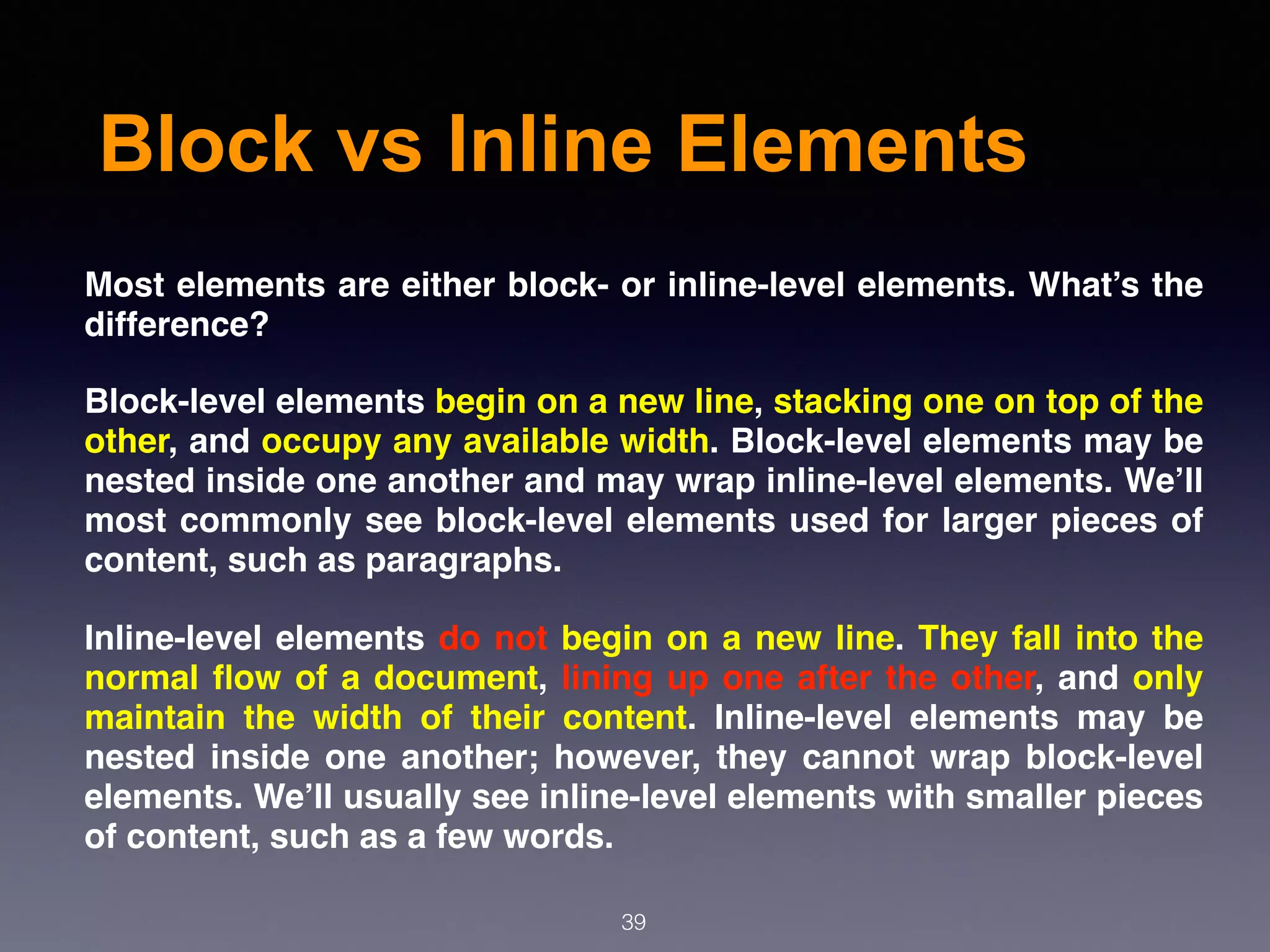 Block vs Inline Elements

Most elements are either block- or inline-level elements. What’s the difference?

Block-level elements begin on a new line, stacking one on top of the other, and occupy any available width. Block-level elements may be nested inside one another and may wrap inline-level elements. We’ll most commonly see block-level elements used for larger pieces of content, such as paragraphs.

Inline-level elements do not begin on a new line. They fall into the normal flow of a document, lining up one after the other, and only maintain the width of their content. Inline-level elements may be nested inside one another; however, they cannot wrap block-level elements. We’ll usually see inline-level elements with smaller pieces of content, such as a few words.

39